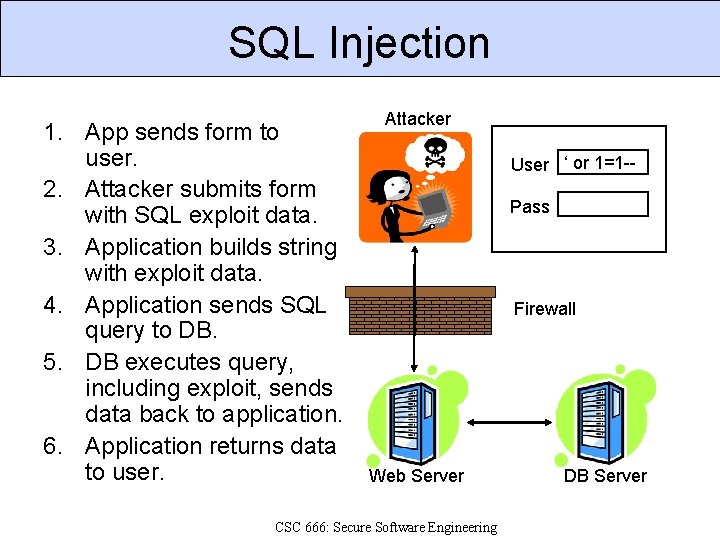 SQL Injection

1. App sends form to user.
2. Attacker submits form with SQL exploit data.
3. Application builds string with exploit data.
4. Application sends SQL query to DB.
5. DB executes query, including exploit, sends data back to application.
6. Application returns data to user.

Attacker

User ‘ or 1=1--

Pass

Firewall

Web Server

DB Server

CSC 666: Secure Software Engineering